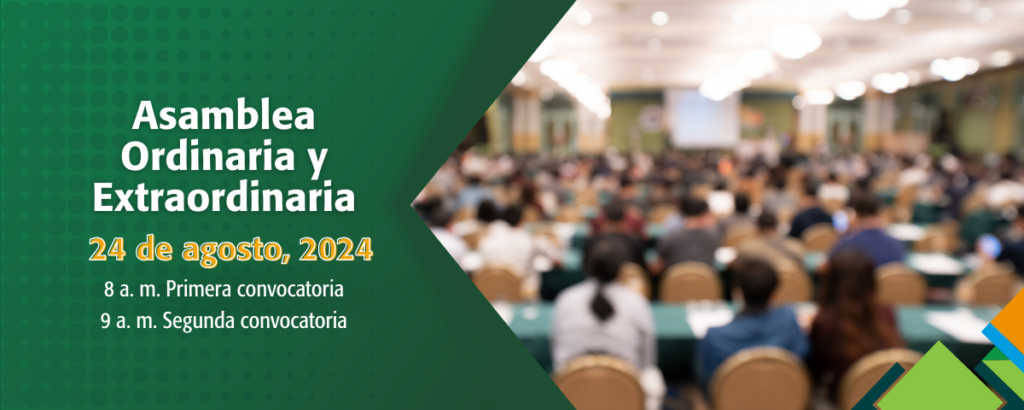 Asamblea Ordinaria y Extraordinaria

24 de agosto, 2024

8 a. m. Primera convocatoria
9 a. m. Segunda convocatoria